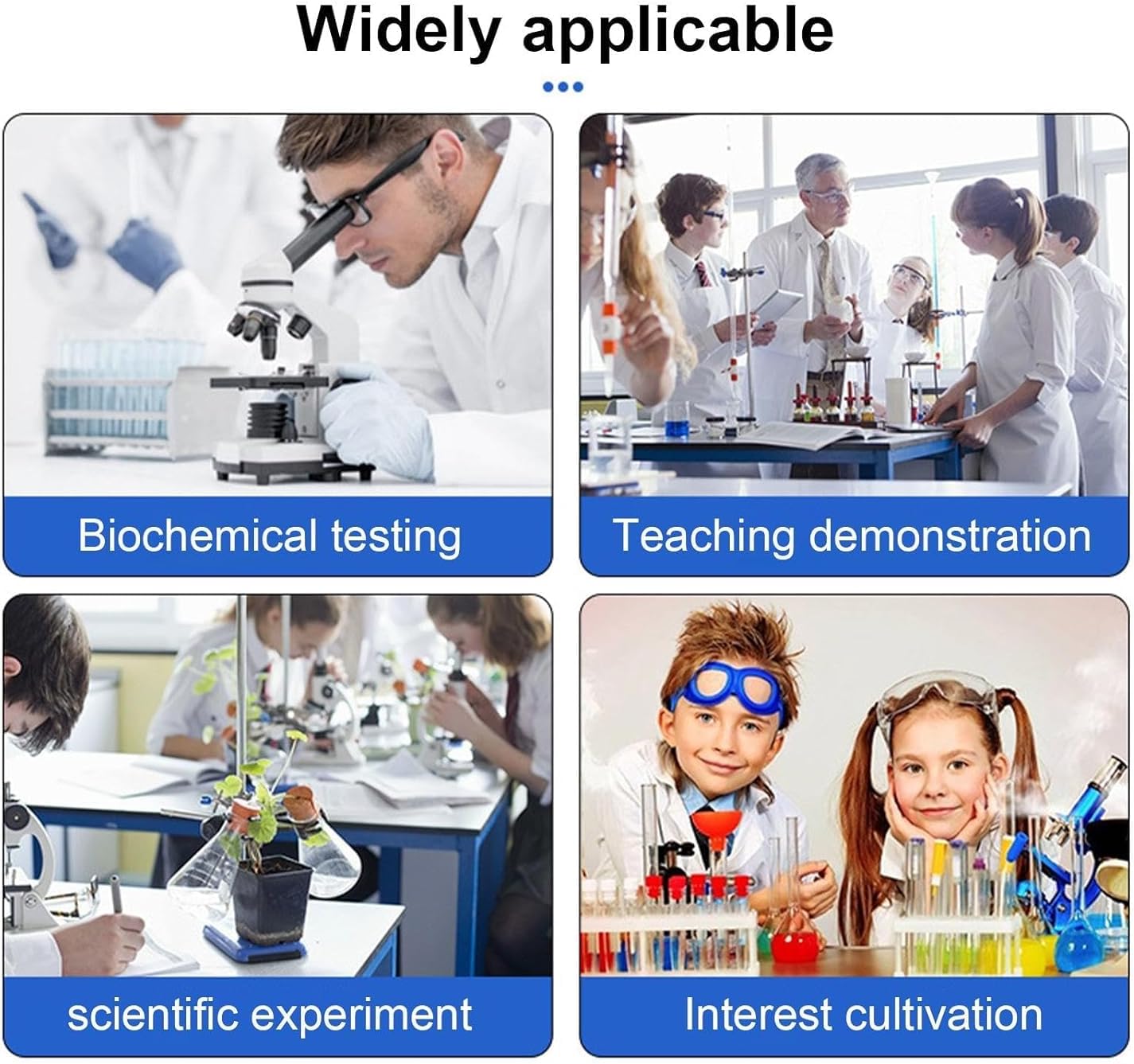 Widely applicable

Biochemical testing

Teaching demonstration

scientific experiment

Interest cultivation